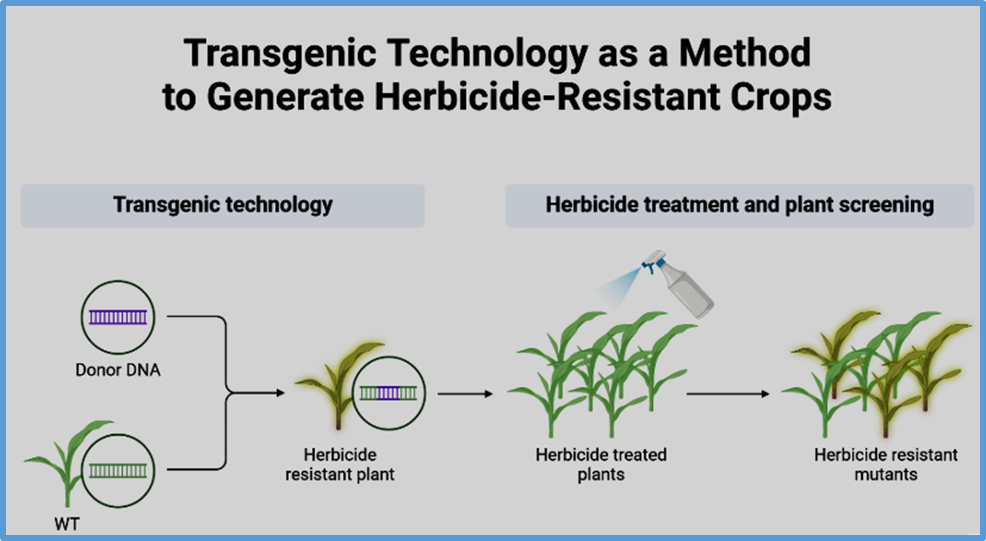 Transgenic Technology as a Method to Generate Herbicide-Resistant Crops

Transgenic technology

Herbicide treatment and plant screening

Donor DNA

WT

Herbicide resistant plant

Herbicide treated plants

Herbicide resistant mutants